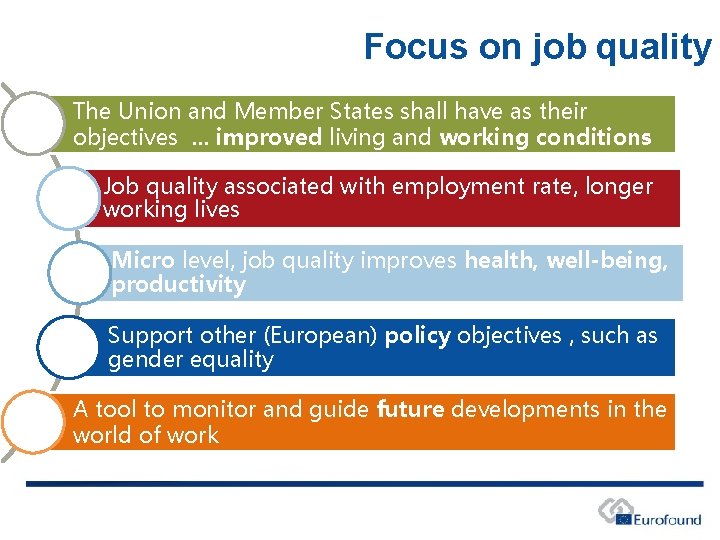 Focus on job quality

The Union and Member States shall have as their objectives ... improved living and working conditions

Job quality associated with employment rate, longer working lives

Micro level, job quality improves health, well-being, productivity

Support other (European) policy objectives , such as gender equality

A tool to monitor and guide future developments in the world of work

Eurofound